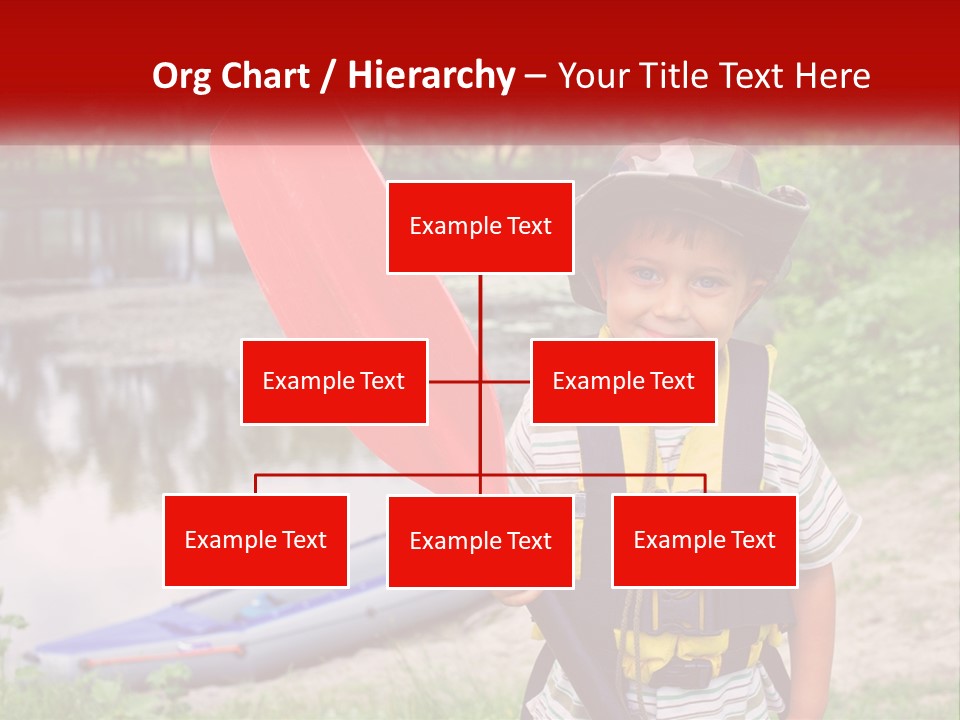 Org Chart / Hierarchy – Your Title Text Here

Example Text

Example Text

Example Text

Example Text

Example Text

Example Text